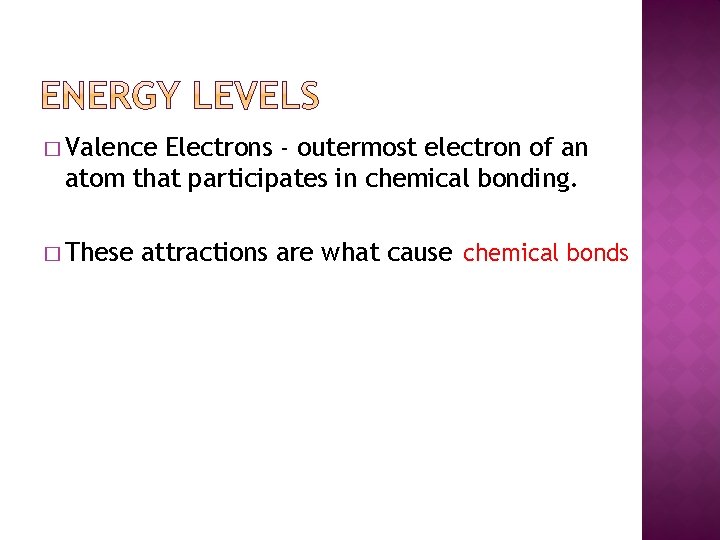 ENERGY LEVELS

□ Valence Electrons - outermost electron of an atom that participates in chemical bonding.

□ These attractions are what cause chemical bonds